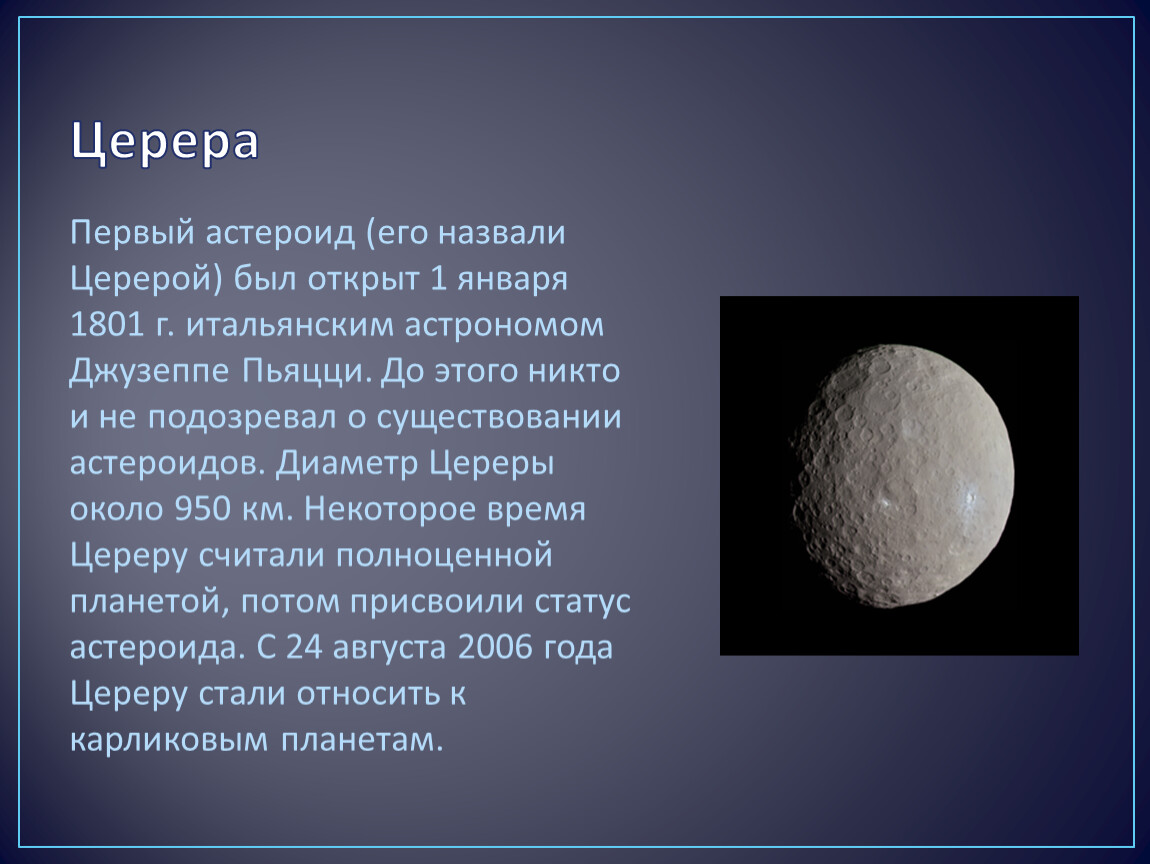 Церера

Первый астероид (его назвали Церерой) был открыт 1 января 1801 г. итальянским астрономом Джузеппе Пьяцци. До этого никто и не подозревал о существовании астероидов. Диаметр Цереры около 950 км. Некоторое время Цереру считали полноценной планетой, потом присвоили статус астероида. С 24 августа 2006 года Цереру стали относить к карликовым планетам.